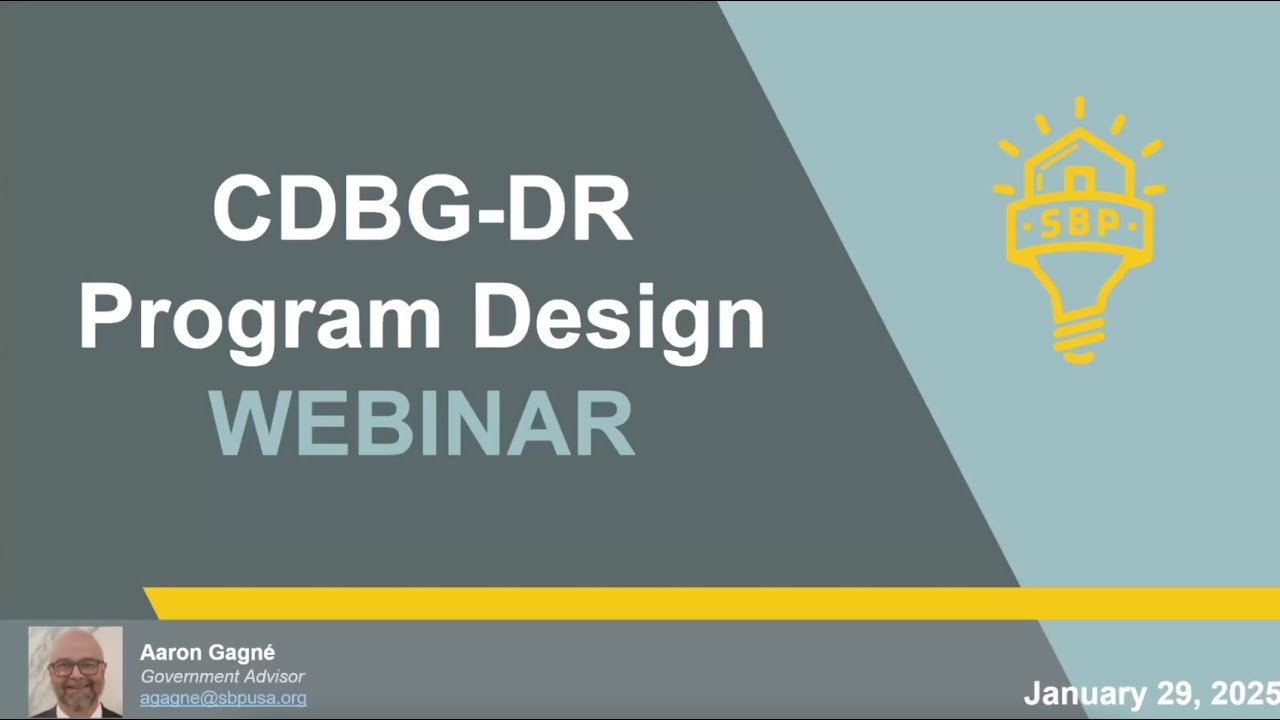 CDBG-DR Program Design
WEBINAR

SBP

Aaron Gagné
Government Advisor
agagne@sbpusa.org

January 29, 2025